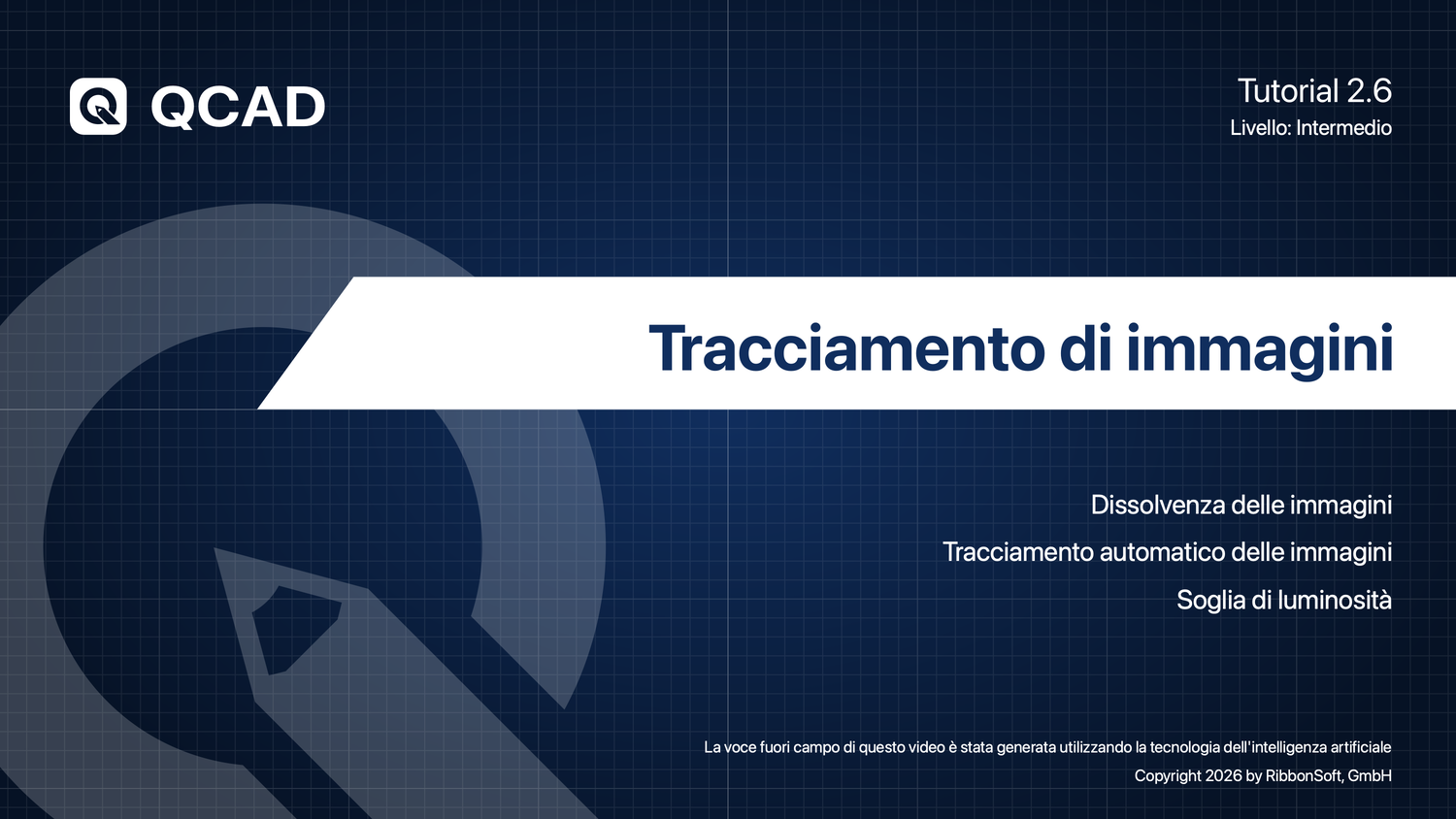 QCAD

Tutorial 2.6
Livello: Intermedio

Tracciamento di immagini

Dissolvenza delle immagini
Tracciamento automatico delle immagini
Soglia di luminosità

La voce fuori campo di questo video è stata generata utilizzando la tecnologia dell'intelligenza artificiale
Copyright 2026 by RibbonSoft, GmbH